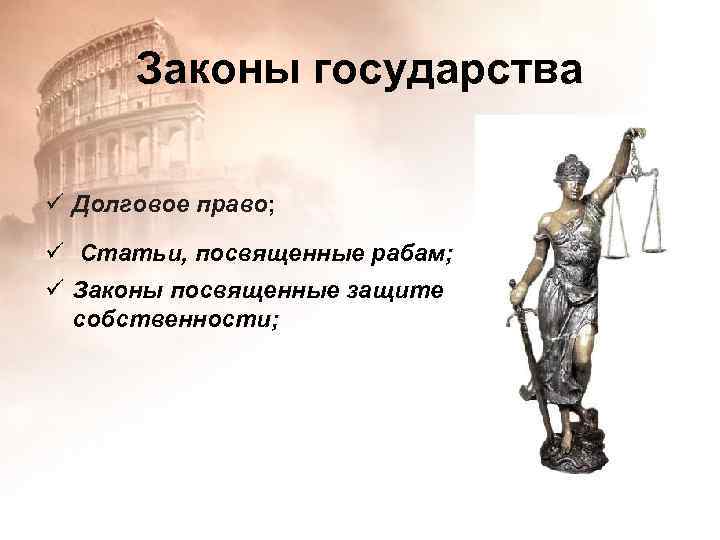 Законы государства

✓ Долговое право;

✓ Статьи, посвященные рабам;

✓ Законы посвященные защите собственности;